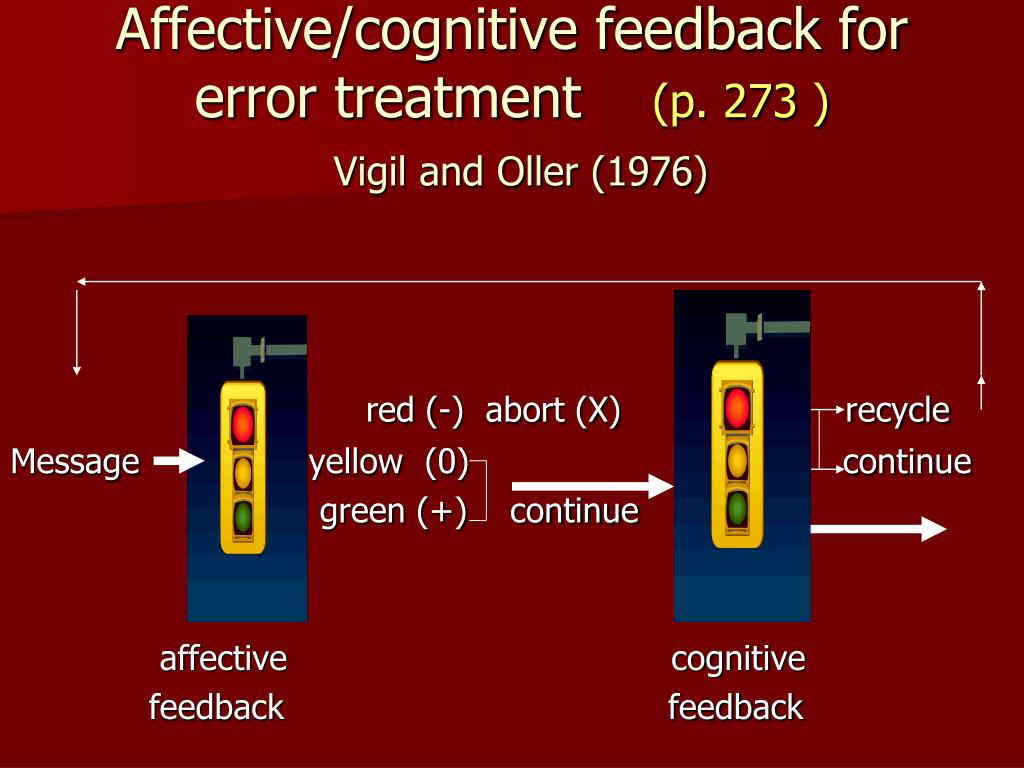 Affective/cognitive feedback for error treatment (p. 273 )

Vigil and Oller (1976)

red (-) abort (X)

Message

yellow (0)

green (+) continue

recycle

continue

affective feedback

cognitive feedback